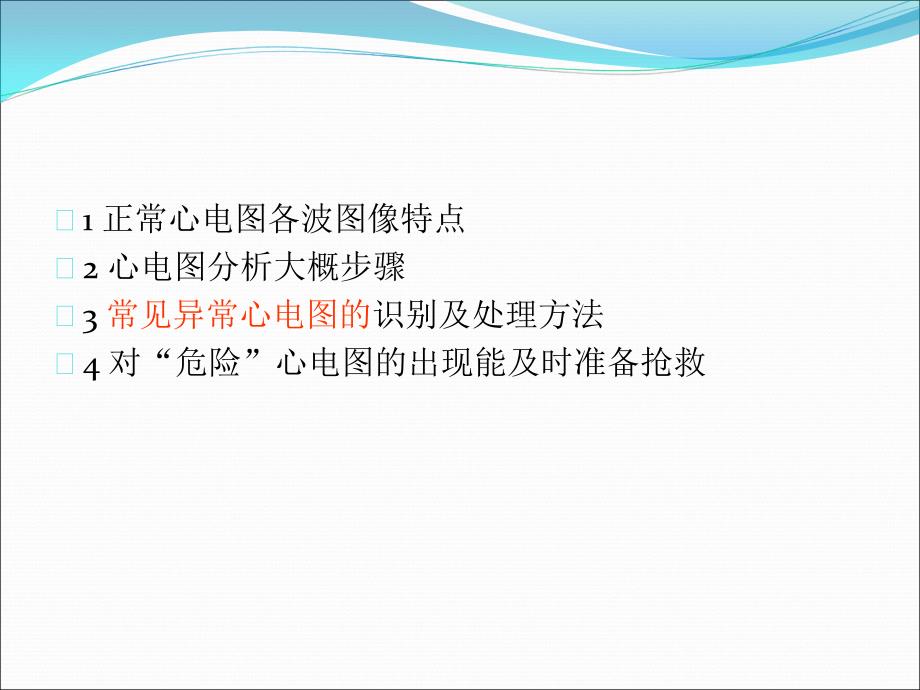 1 正常心电图各波图像特点
2 心电图分析大概步骤
3 常见异常心电图的识别及处理方法
4 对“危险”心电图的出现能及时准备抢救